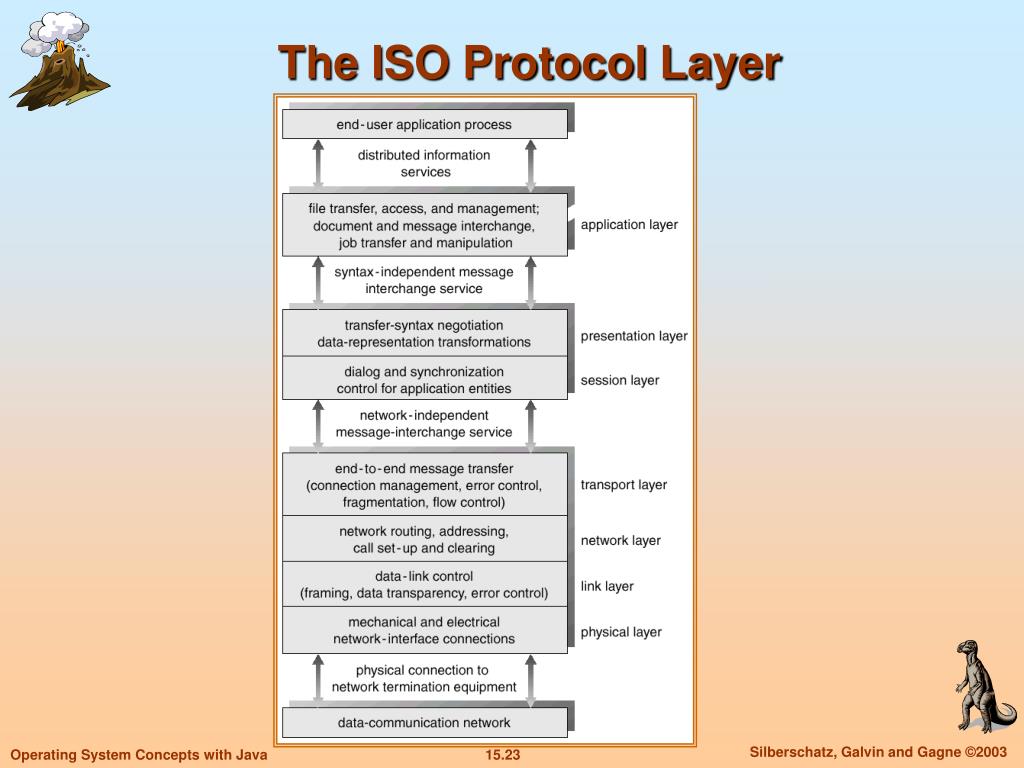 The ISO Protocol Layer

end-user application process

distributed information services

file transfer, access, and management; document and message interchange, job transfer and manipulation

application layer

syntax-independent message interchange service

transfer-syntax negotiation data-representation transformations

presentation layer

dialog and synchronization control for application entities

session layer

network-independent message-interchange service

end-to-end message transfer (connection management, error control, fragmentation, flow control)

transport layer

network routing, addressing, call set-up and clearing

network layer

data-link control (framing, data transparency, error control)

link layer

mechanical and electrical network-interface connections

physical layer

physical connection to network termination equipment

data-communication network

Operating System Concepts with Java

15.23

Silberschatz, Galvin and Gagne ©2003